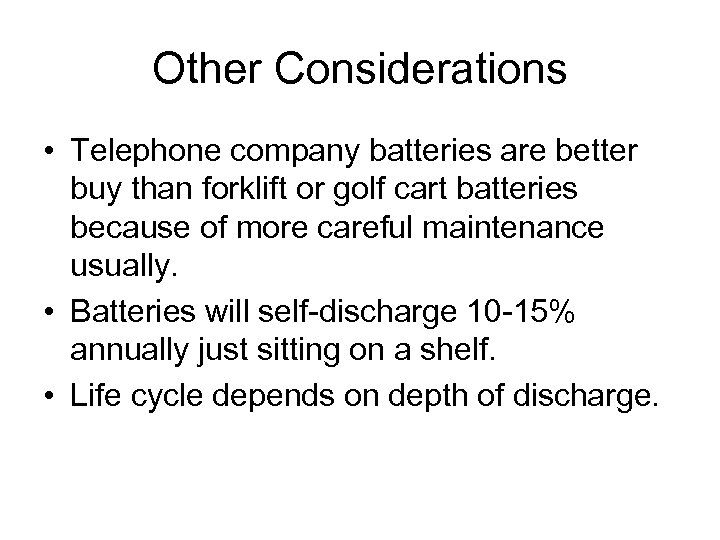 Other Considerations

• Telephone company batteries are better buy than forklift or golf cart batteries because of more careful maintenance usually.
• Batteries will self-discharge 10-15% annually just sitting on a shelf.
• Life cycle depends on depth of discharge.